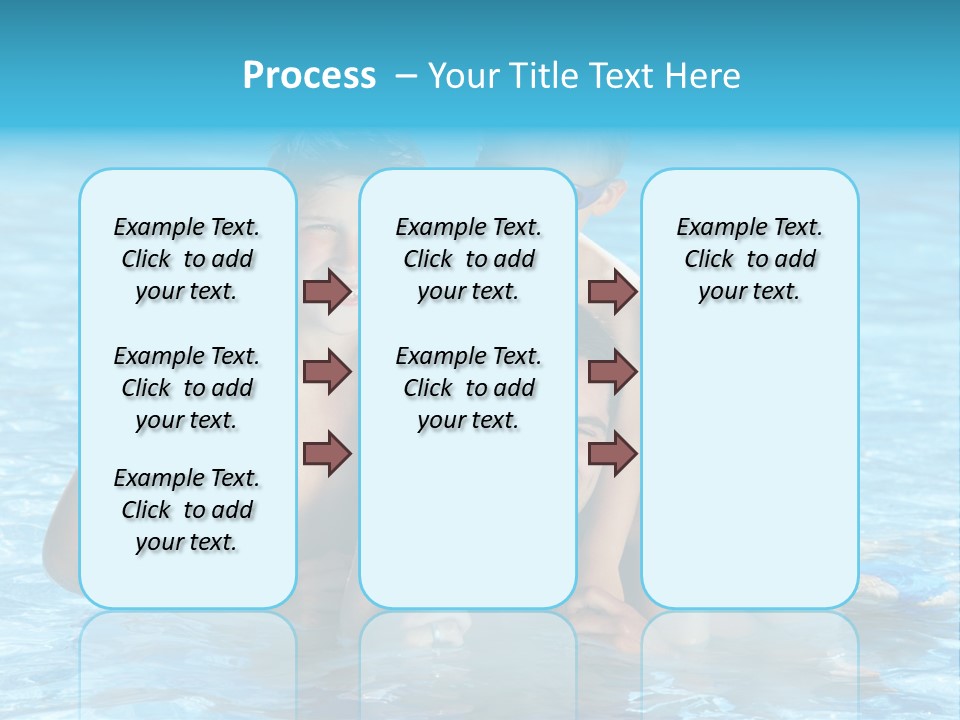 Process – Your Title Text Here

Example Text. Click to add your text.

Example Text. Click to add your text.

Example Text. Click to add your text.

Example Text. Click to add your text.

Example Text. Click to add your text.

Example Text. Click to add your text.